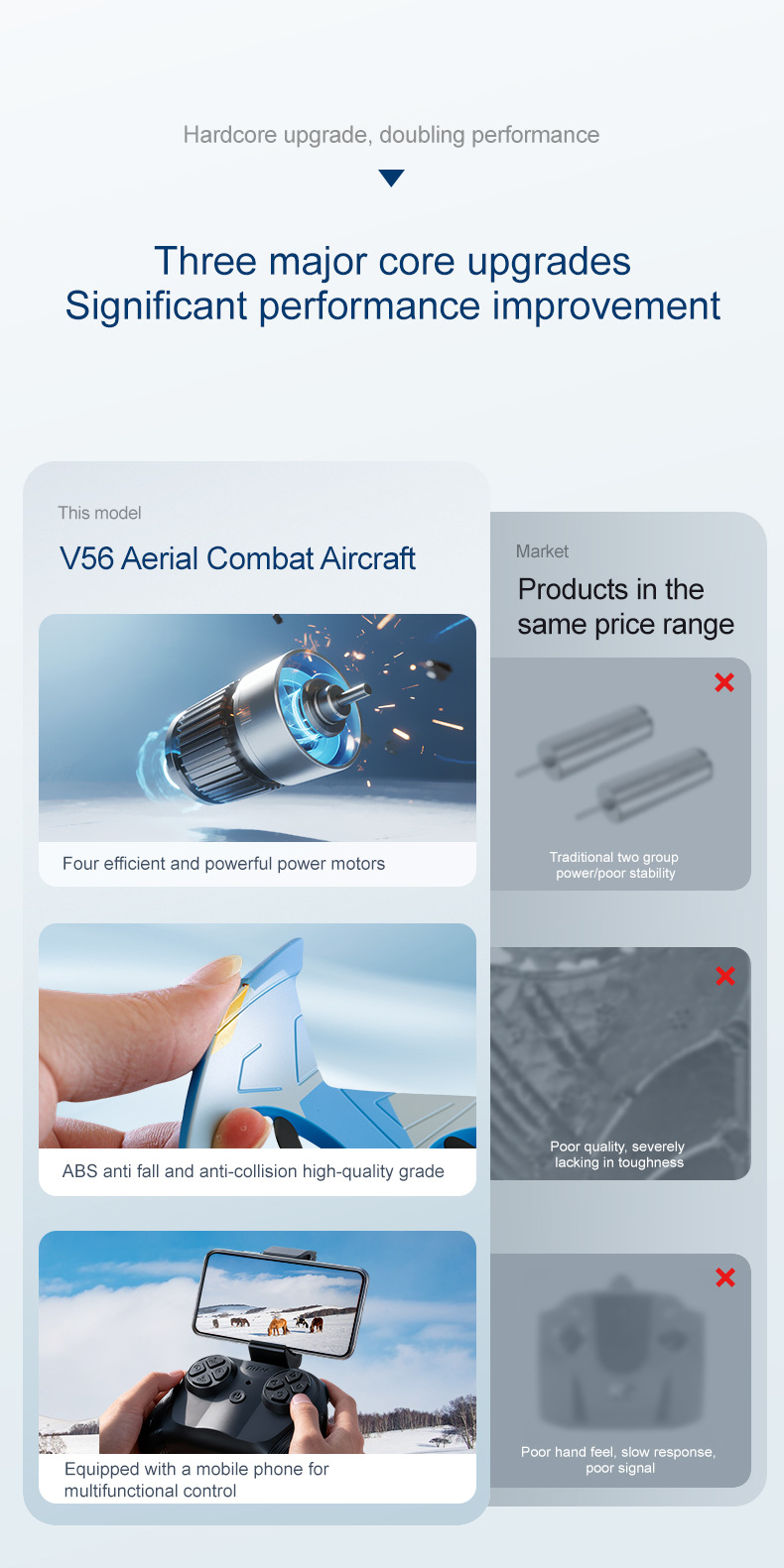 Hardcore upgrade, doubling performance

Three major core upgrades
Significant performance improvement

This model

V56 Aerial Combat Aircraft

Four efficient and powerful power motors

ABS anti fall and anti-collision high-quality grade

Equipped with a mobile phone for multifunctional control

Market

Products in the same price range

Traditional two group power/poor stability

Poor quality, severely lacking in toughness

Poor hand feel, slow response, poor signal